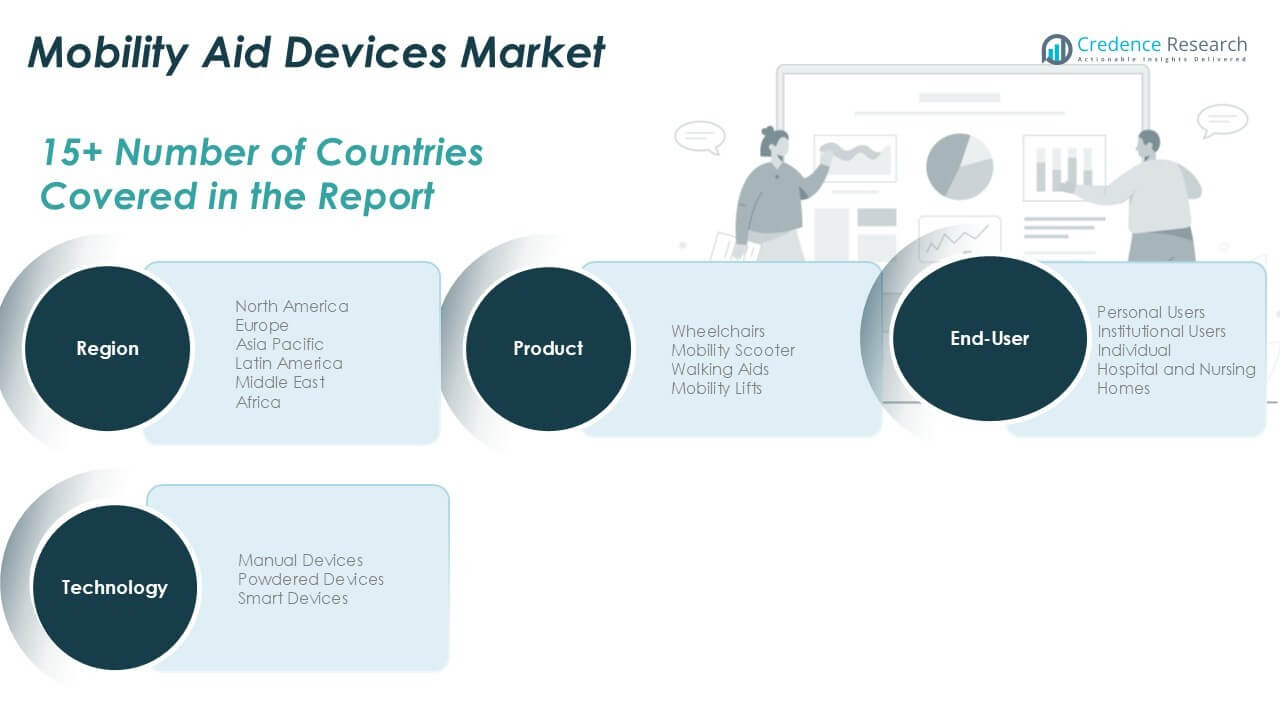 Mobility Aid Devices Market

Credence Research
Actionable Insights Delivered

15+ Number of Countries Covered in the Report

Region
North America
Europe
Asia Pacific
Latin America
Middle East
Africa

Product
Wheelchairs
Mobility Scooter
Walking Aids
Mobility Lifts

End-User
Personal Users
Institutional Users
Individual
Hospital and Nursing Homes

Technology
Manual Devices
Powdered Devices
Smart Devices